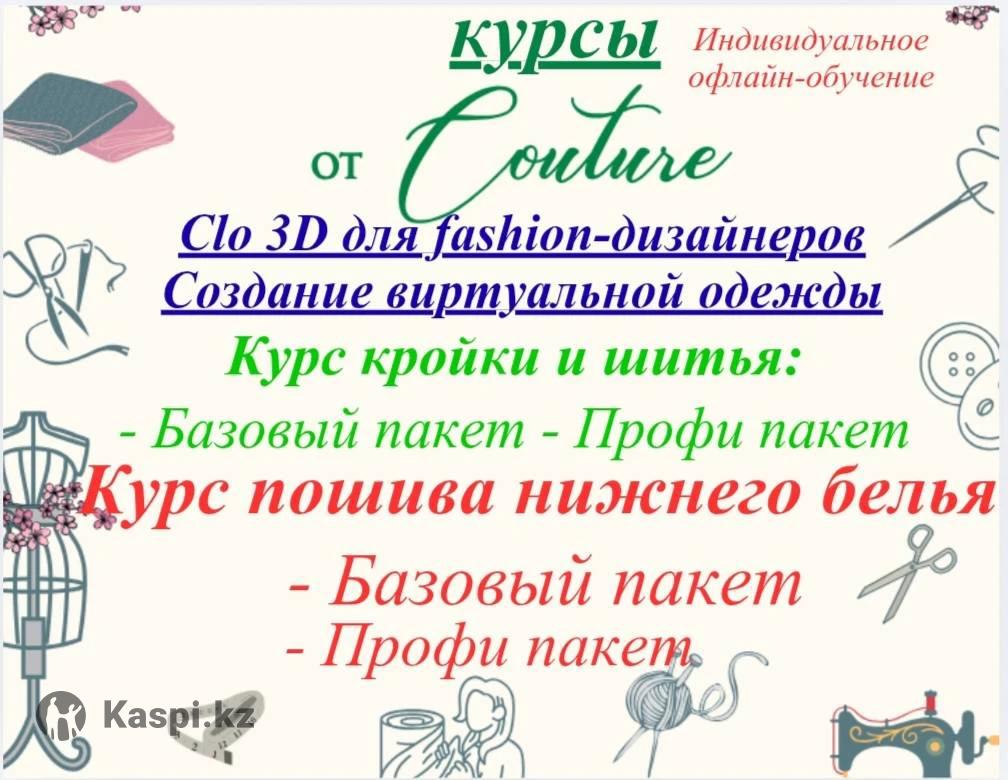 курсы

Индивидуальное офлайн-обучение

от Couture

Clo 3D для fashion-дизайнеров
Создание виртуальной одежды

Курс кройки и шитья:

- Базовый пакет - Профи пакет

Курс пошива нижнего белья

- Базовый пакет
- Профи пакет

Kaspi.kz